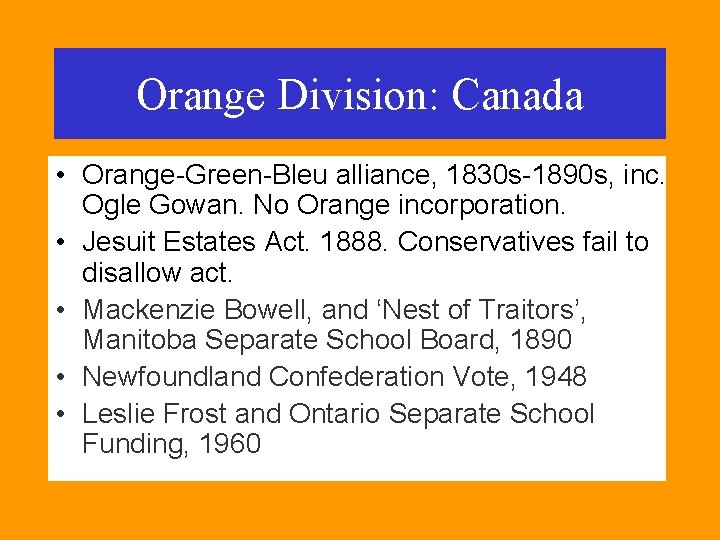 Orange Division: Canada

• Orange-Green-Bleu alliance, 1830s-1890s, inc. Ogle Gowan. No Orange incorporation.
• Jesuit Estates Act. 1888. Conservatives fail to disallow act.
• Mackenzie Bowell, and ‘Nest of Traitors’, Manitoba Separate School Board, 1890
• Newfoundland Confederation Vote, 1948
• Leslie Frost and Ontario Separate School Funding, 1960